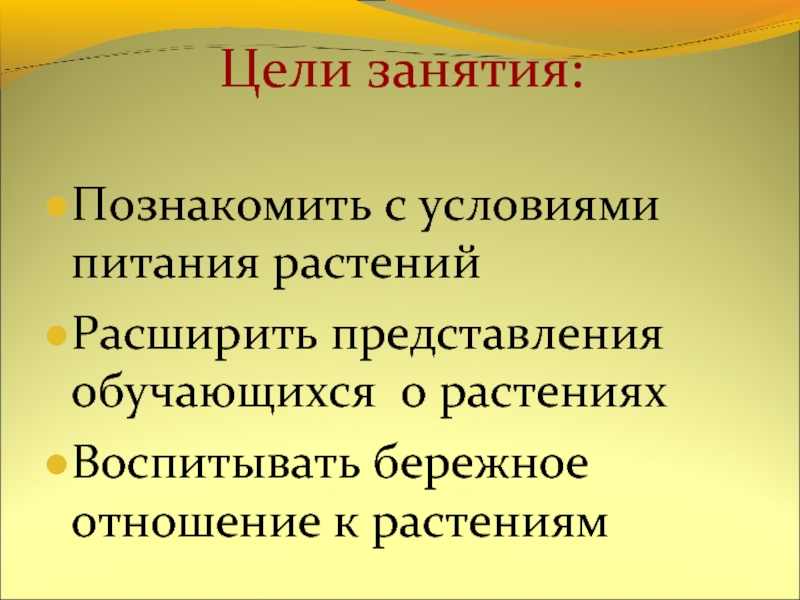 Цели занятия:

Познакомить с условиями питания растений

Расширить представления обучающихся о растениях

Воспитывать бережное отношение к растениям